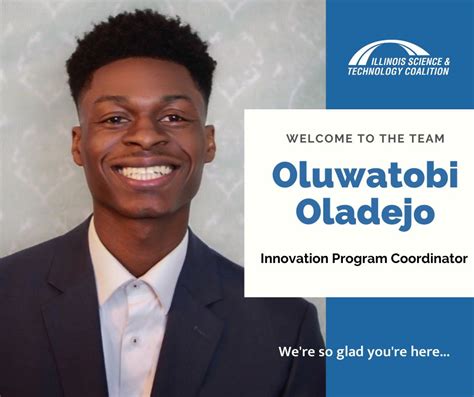 ILLINOIS SCIENCE & TECHNOLOGY COALITION

WELCOME TO THE TEAM

Oluwatobi Oladejo

Innovation Program Coordinator

We're so glad you're here...